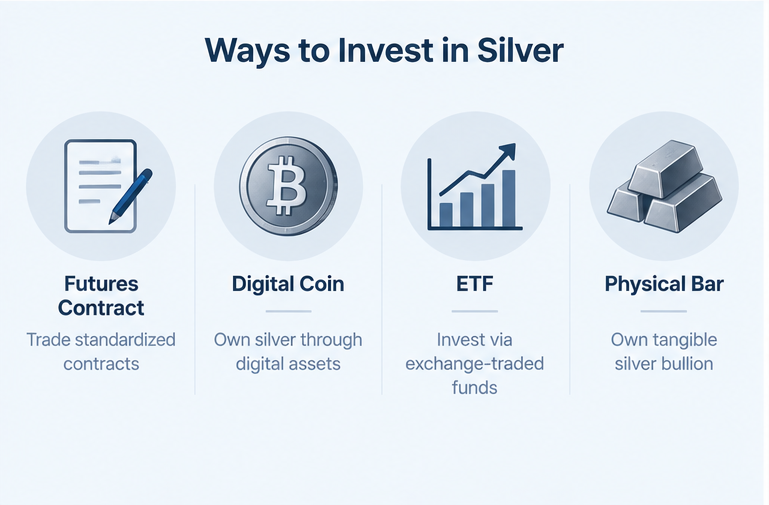 Ways to Invest in Silver

Futures Contract

Trade standardized contracts

Digital Coin

Own silver through digital assets

ETF

Invest via exchange-traded funds

Physical Bar

Own tangible silver bullion